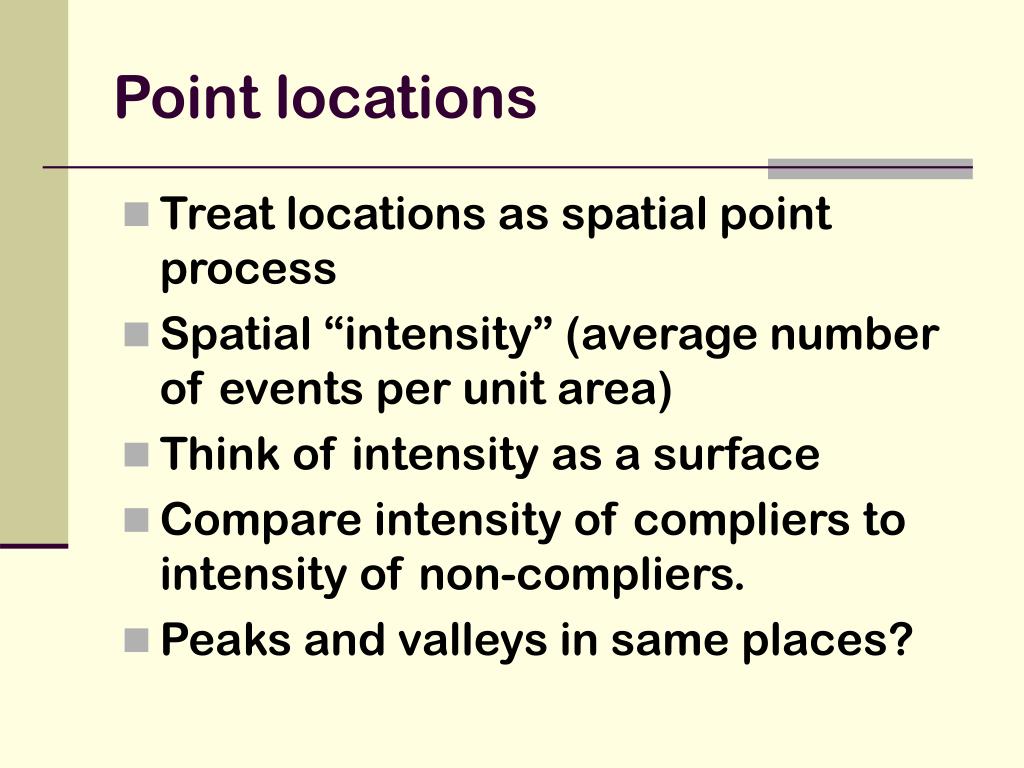 Point locations

- Treat locations as spatial point process
- Spatial “intensity” (average number of events per unit area)
- Think of intensity as a surface
- Compare intensity of compliers to intensity of non-compliers.
- Peaks and valleys in same places?